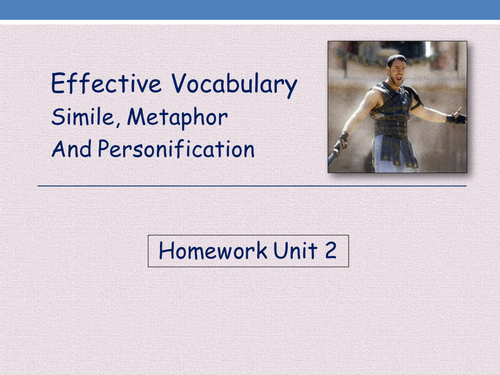 Effective Vocabulary
Simile, Metaphor
And Personification

Homework Unit 2